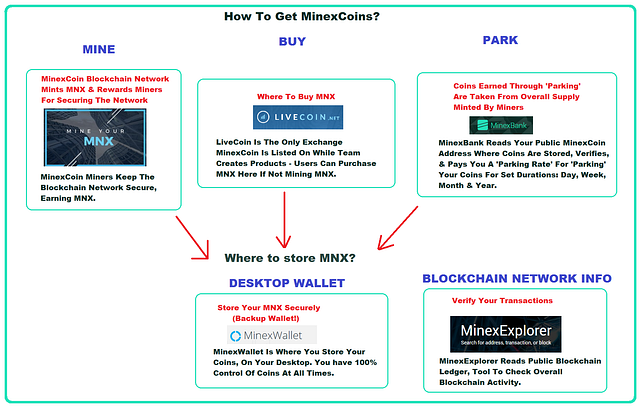 How To Get MinexCoins?

MINE

MinexCoin Blockchain Network Mints MNX & Rewards Miners For Securing The Network

MINE YOUR MNX

MinexCoin Miners Keep The Blockchain Network Secure, Earning MNX.

BUY

Where To Buy MNX

LIVECOIN.NET

LiveCoin Is The Only Exchange MinexCoin Is Listed On While Team Creates Products - Users Can Purchase MNX Here If Not Mining MNX.

PARK

Coins Earned Through 'Parking' Are Taken From Overall Supply Minted By Miners

MinexBank

MinexBank Reads Your Public MinexCoin Address Where Coins Are Stored, Verifies, & Pays You A 'Parking Rate' For 'Parking' Your Coins For Set Durations: Day, Week, Month & Year.

Where to store MNX?

DESKTOP WALLET

Store Your MNX Securely (Backup Wallet!)

MinexWallet

MinexWallet Is Where You Store Your Coins, On Your Desktop. You have 100% Control Of Coins At All Times.

BLOCKCHAIN NETWORK INFO

Verify Your Transactions

MinexExplorer
Search for address, transaction, or block

MinexExplorer Reads Public Blockchain Ledger, Tool To Check Overall Blockchain Activity.